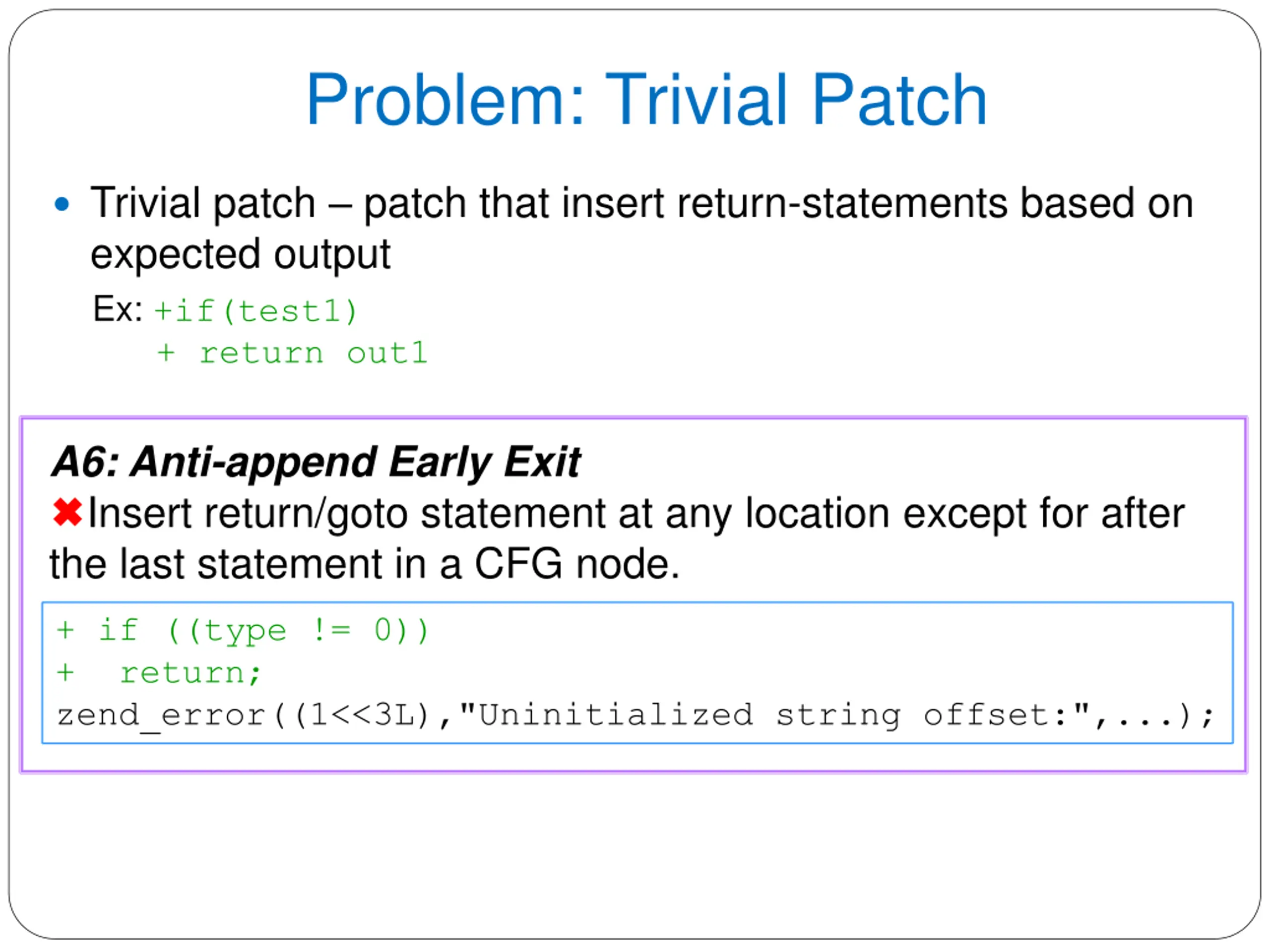 Problem: Trivial Patch

• Trivial patch – patch that insert return-statements based on expected output

Ex: +if(test1)
+ return out1

A6: Anti-append Early Exit
✖Insert return/goto statement at any location except for after the last statement in a CFG node.

+ if ((type != 0))
+ return;
zend_error((1<<3L),"Uninitialized string offset:",...);